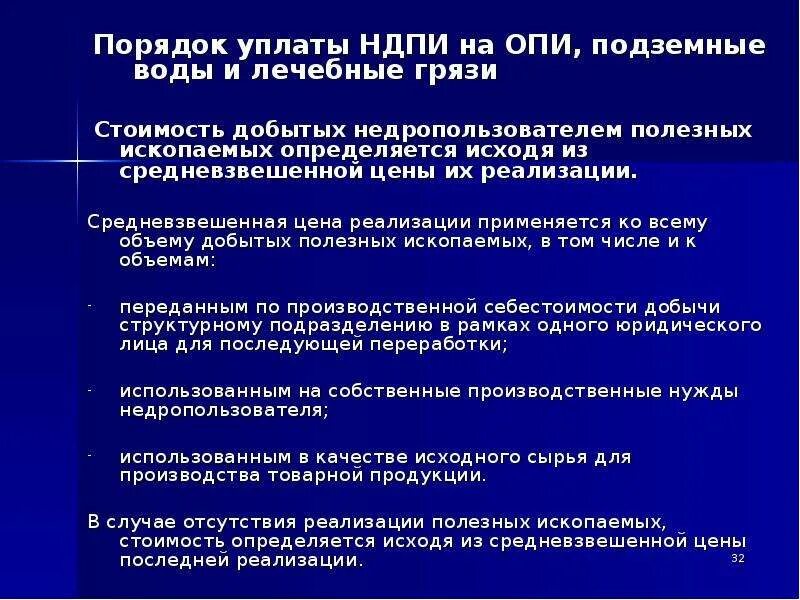 Порядок уплаты НДПИ на ОПИ, подземные воды и лечебные грязи

Стоимость добытых недропользователем полезных ископаемых определяется исходя из средневзвешенной цены их реализации.

Средневзвешенная цена реализации применяется ко всему объему добытых полезных ископаемых, в том числе и к объемам:

- переданным по производственной себестоимости добычи структурному подразделению в рамках одного юридического лица для последующей переработки;

- использованным на собственные производственные нужды недропользователя;

- использованным в качестве исходного сырья для производства товарной продукции.

В случае отсутствия реализации полезных ископаемых, стоимость определяется исходя из средневзвешенной цены последней реализации.

32